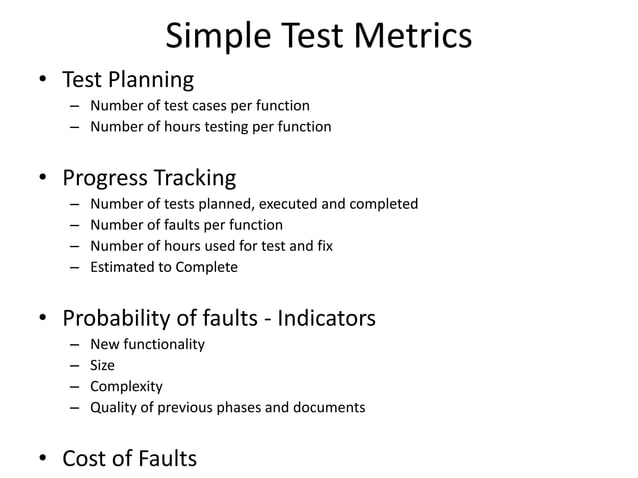 Simple Test Metrics

• Test Planning
– Number of test cases per function
– Number of hours testing per function

• Progress Tracking
– Number of tests planned, executed and completed
– Number of faults per function
– Number of hours used for test and fix
– Estimated to Complete

• Probability of faults - Indicators
– New functionality
– Size
– Complexity
– Quality of previous phases and documents

• Cost of Faults